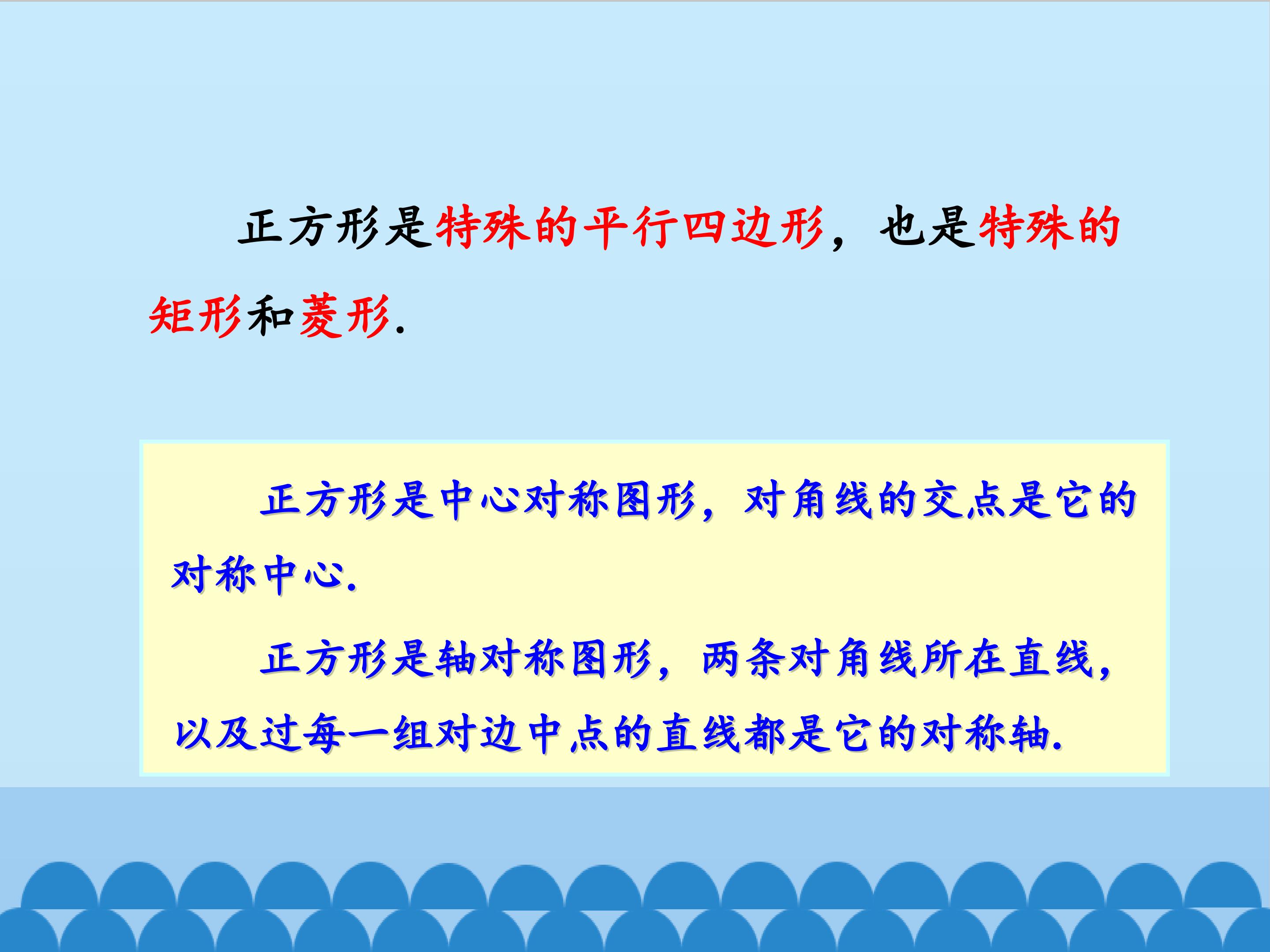 正方形是特殊的平行四边形，也是特殊的矩形和菱形.

正方形是中心对称图形，对角线的交点是它的对称中心.

正方形是轴对称图形，两条对角线所在直线，以及过每一组对边中点的直线都是它的对称轴.